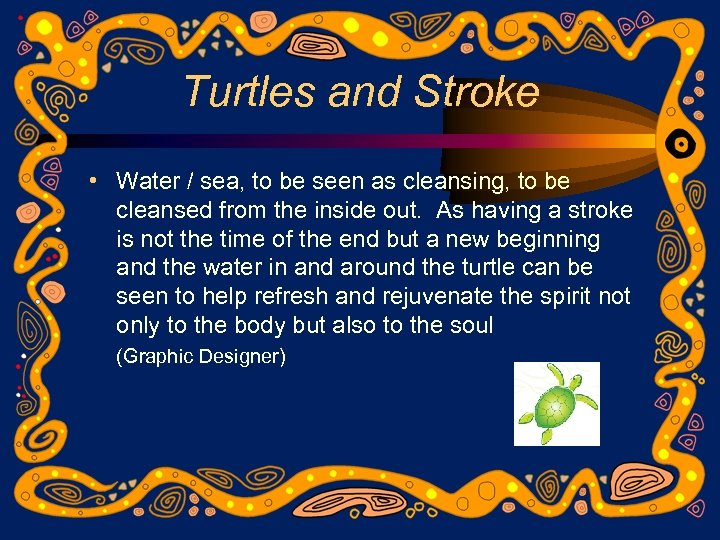 Turtles and Stroke

• Water / sea, to be seen as cleansing, to be cleansed from the inside out. As having a stroke is not the time of the end but a new beginning and the water in and around the turtle can be seen to help refresh and rejuvenate the spirit not only to the body but also to the soul

(Graphic Designer)